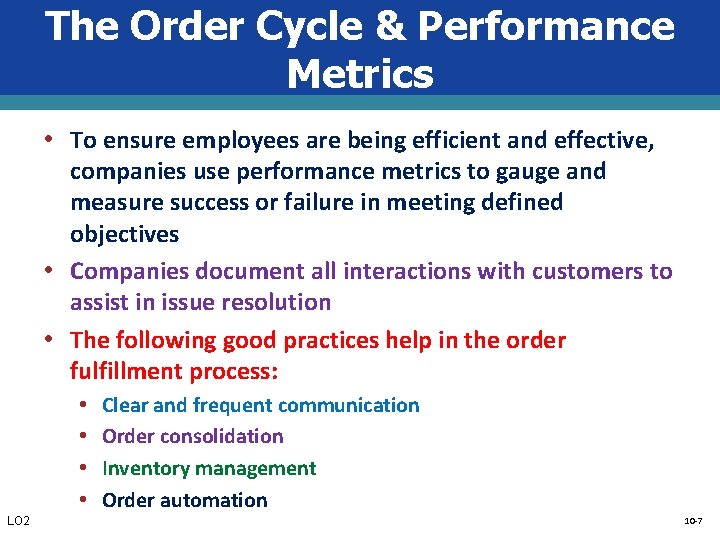 The Order Cycle & Performance Metrics

• To ensure employees are being efficient and effective, companies use performance metrics to gauge and measure success or failure in meeting defined objectives

• Companies document all interactions with customers to assist in issue resolution

• The following good practices help in the order fulfillment process:

• Clear and frequent communication
• Order consolidation
• Inventory management
• Order automation

LO2

10-7